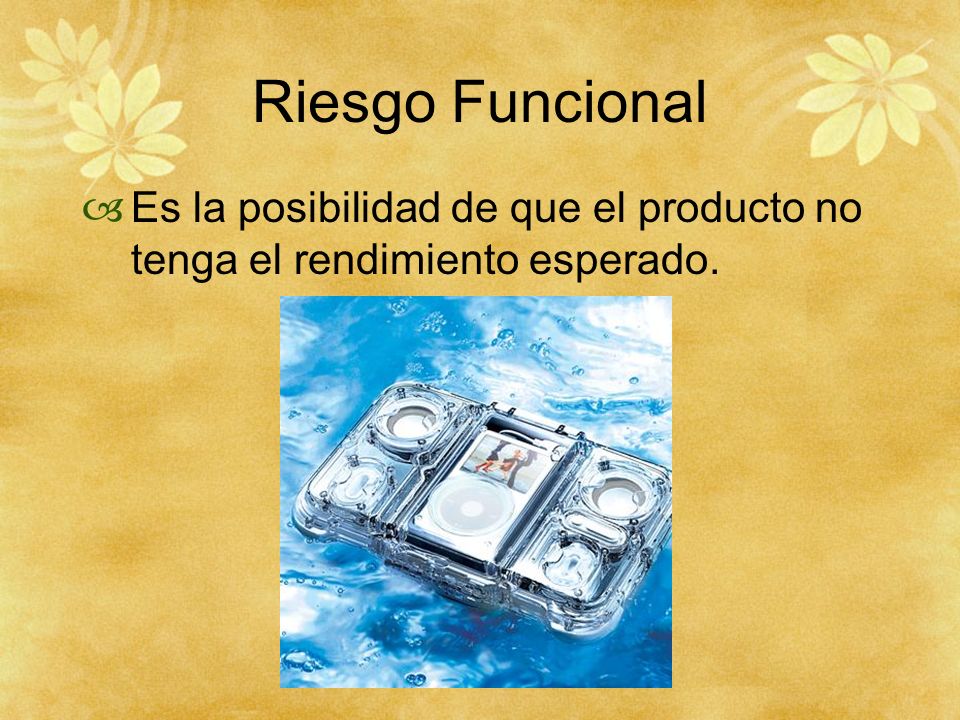 Riesgo Funcional

Es la posibilidad de que el producto no tenga el rendimiento esperado.